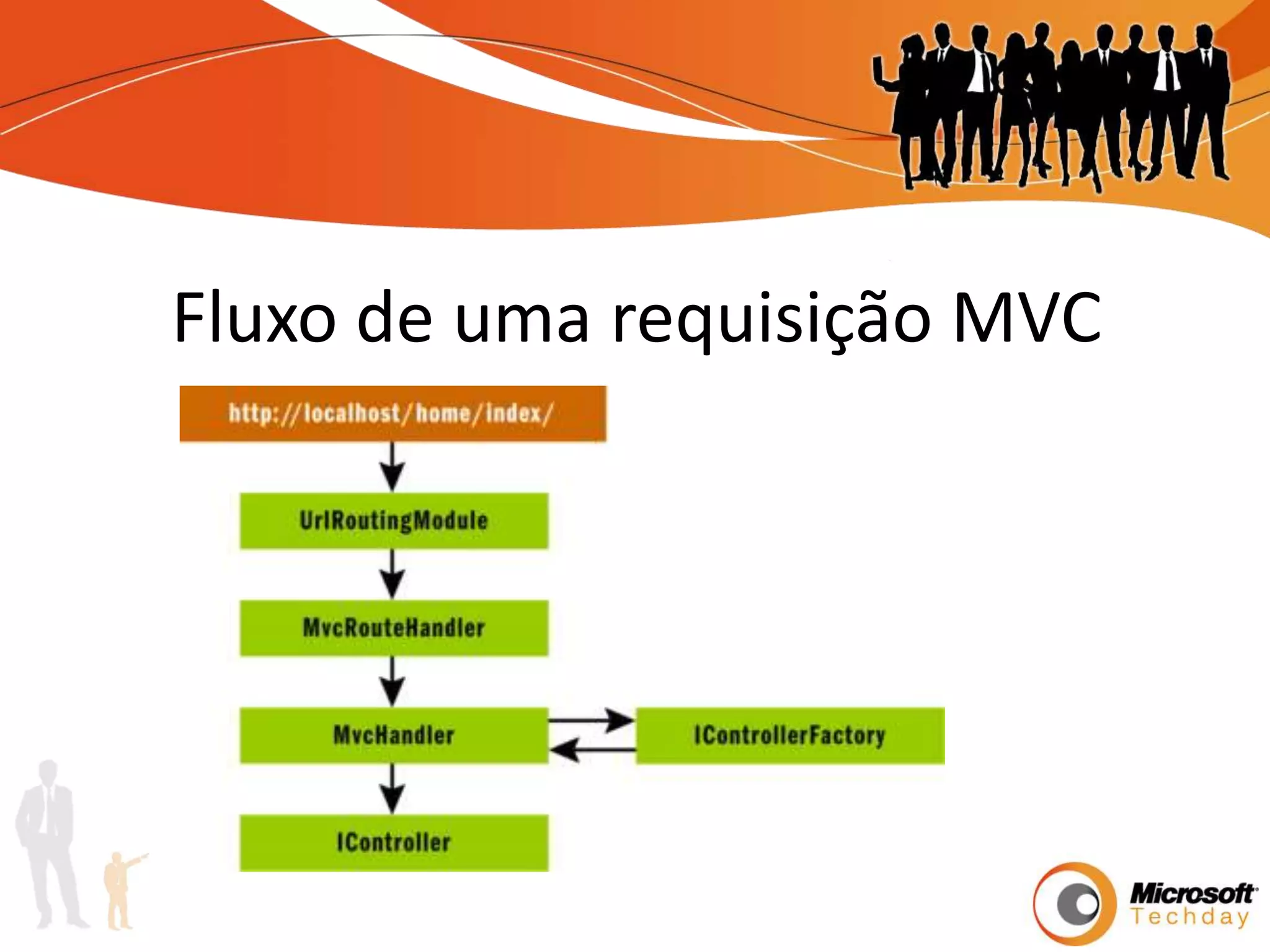 Fluxo de uma requisição MVC

http://localhost/home/index/

UrlRoutingModule

MvcRouteHandler

MvcHandler

IControllerFactory

IController

Microsoft
Techday